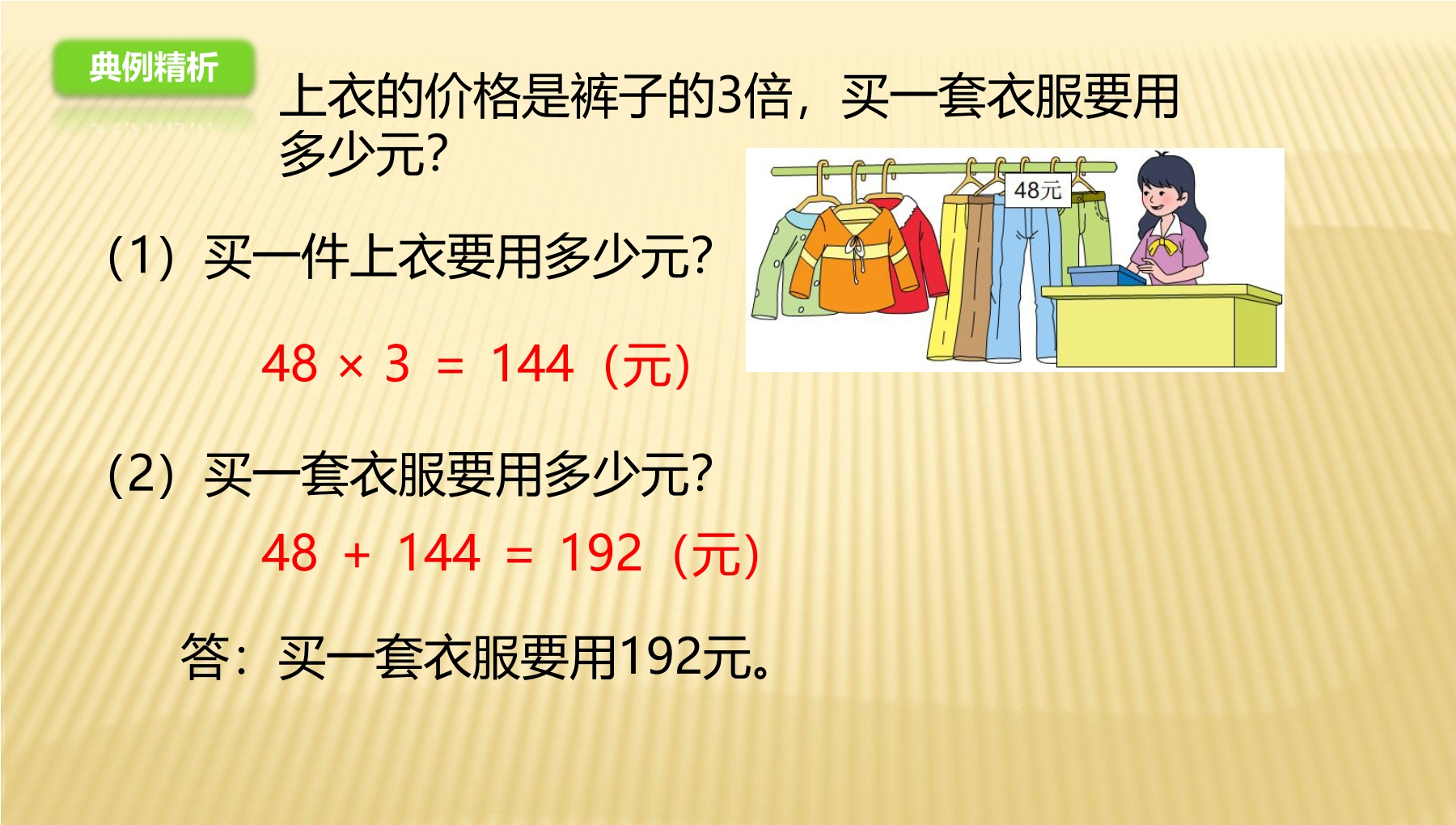 典例精析

上衣的价格是裤子的3倍，买一套衣服要用多少元?

48元

（1）买一件上衣要用多少元?

$48 \times 3 = 144$（元）

（2）买一套衣服要用多少元?

$48 + 144 = 192$（元）

答：买一套衣服要用192元。